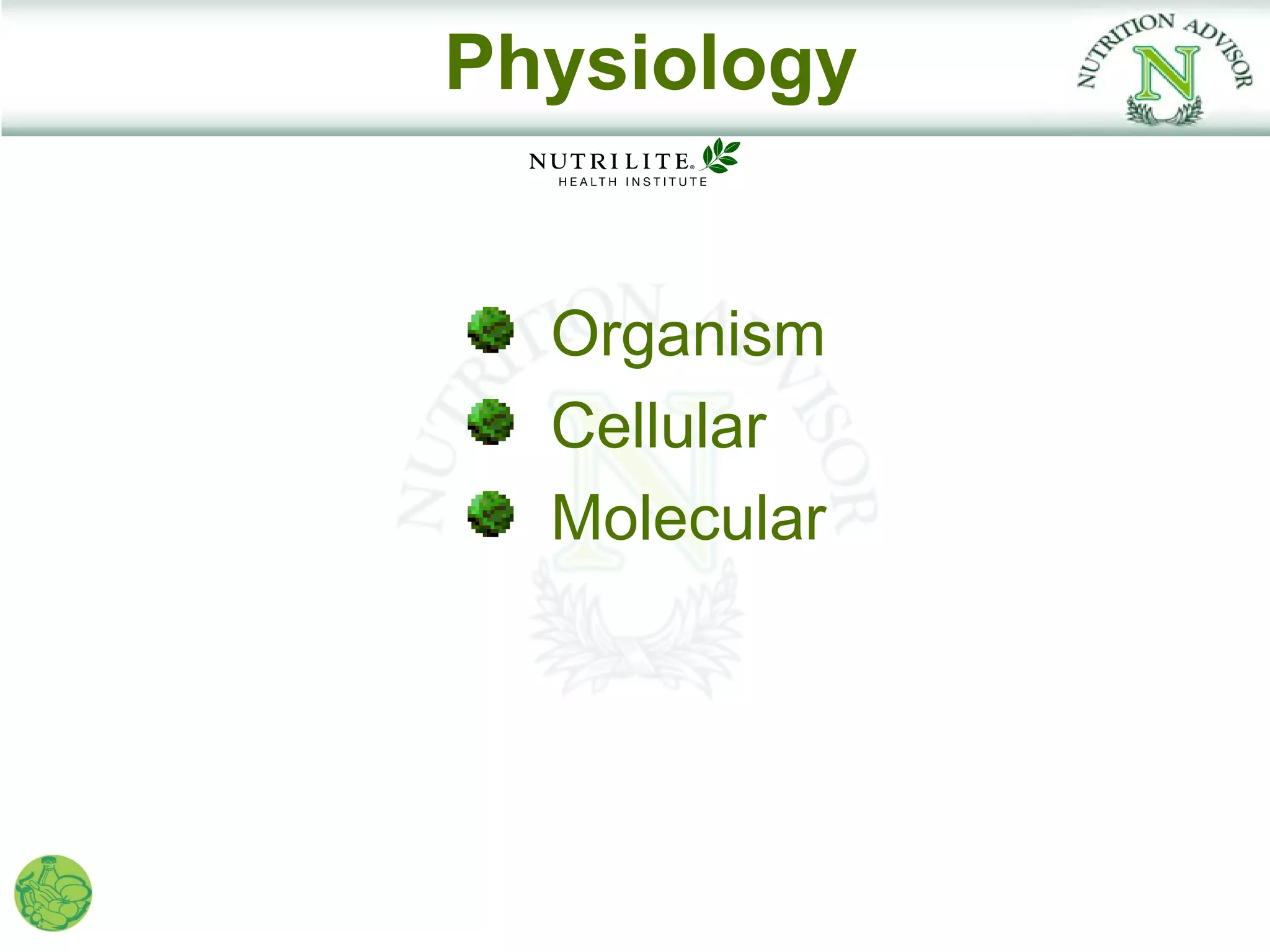 Physiology

NUTRITION ADVISOR
N

NUTRILITE®
HEALTH INSTITUTE

Organism
Cellular
Molecular

NUTRITION ADVISOR
N